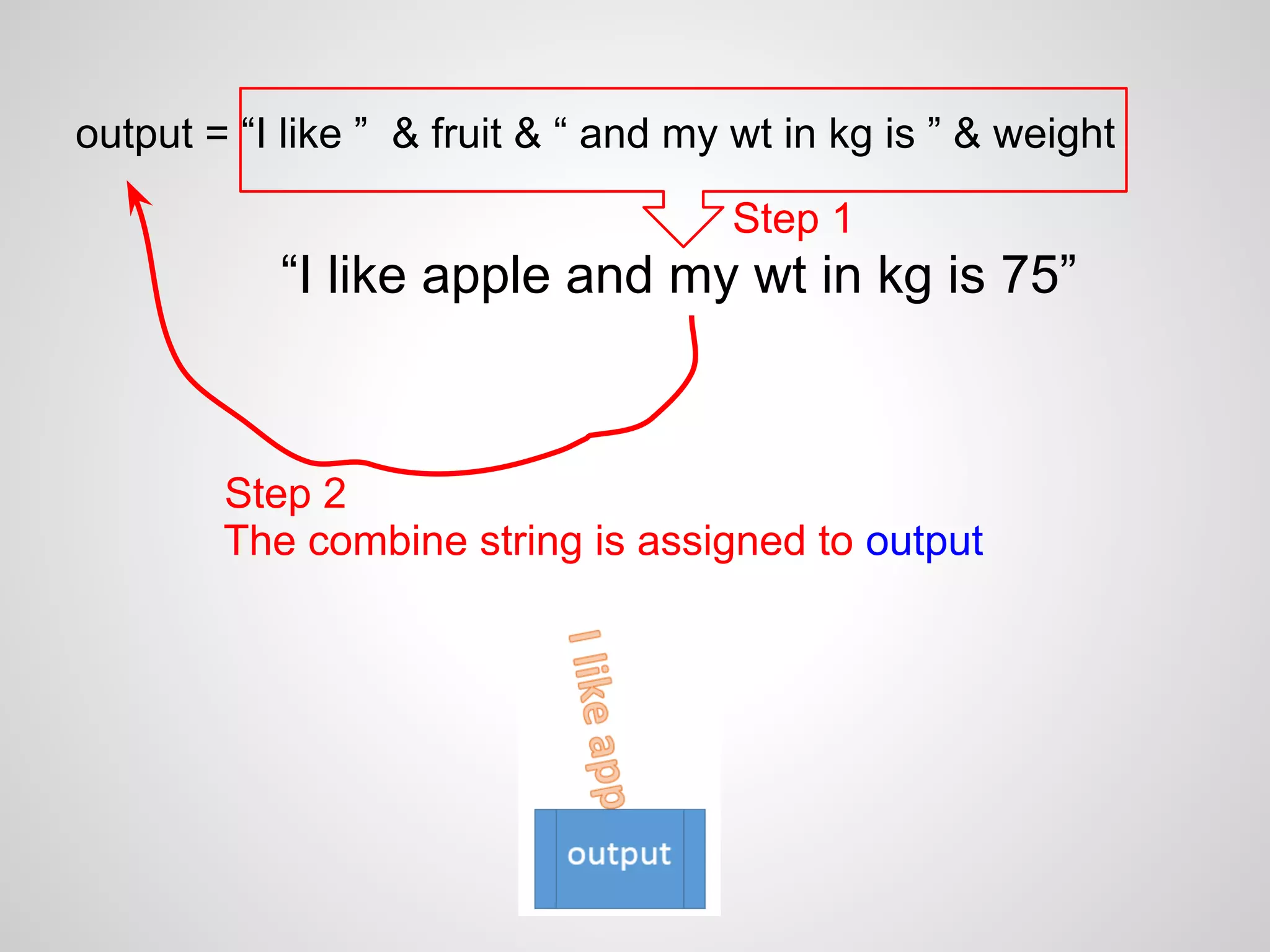 output = “I like ”  & fruit & “ and my wt in kg is ” & weight

Step 1

“I like apple and my wt in kg is 75”

Step 2
The combine string is assigned to output

I like app

output